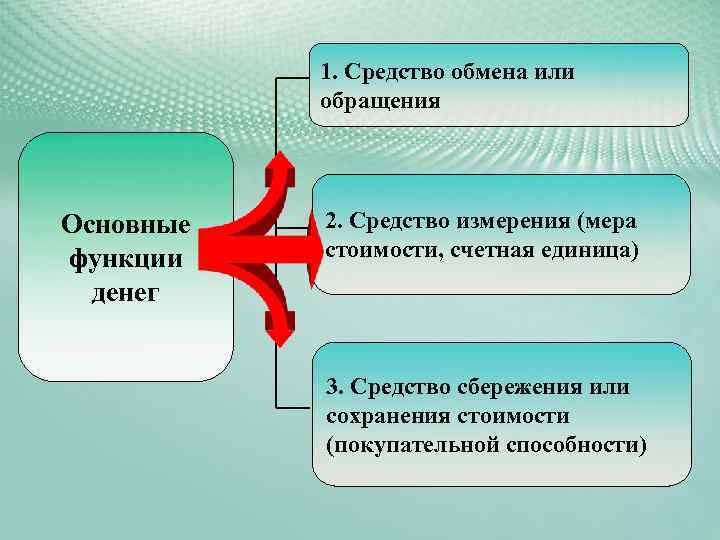 Основные функции денег

1. Средство обмена или обращения

2. Средство измерения (мера стоимости, счетная единица)

3. Средство сбережения или сохранения стоимости (покупательной способности)